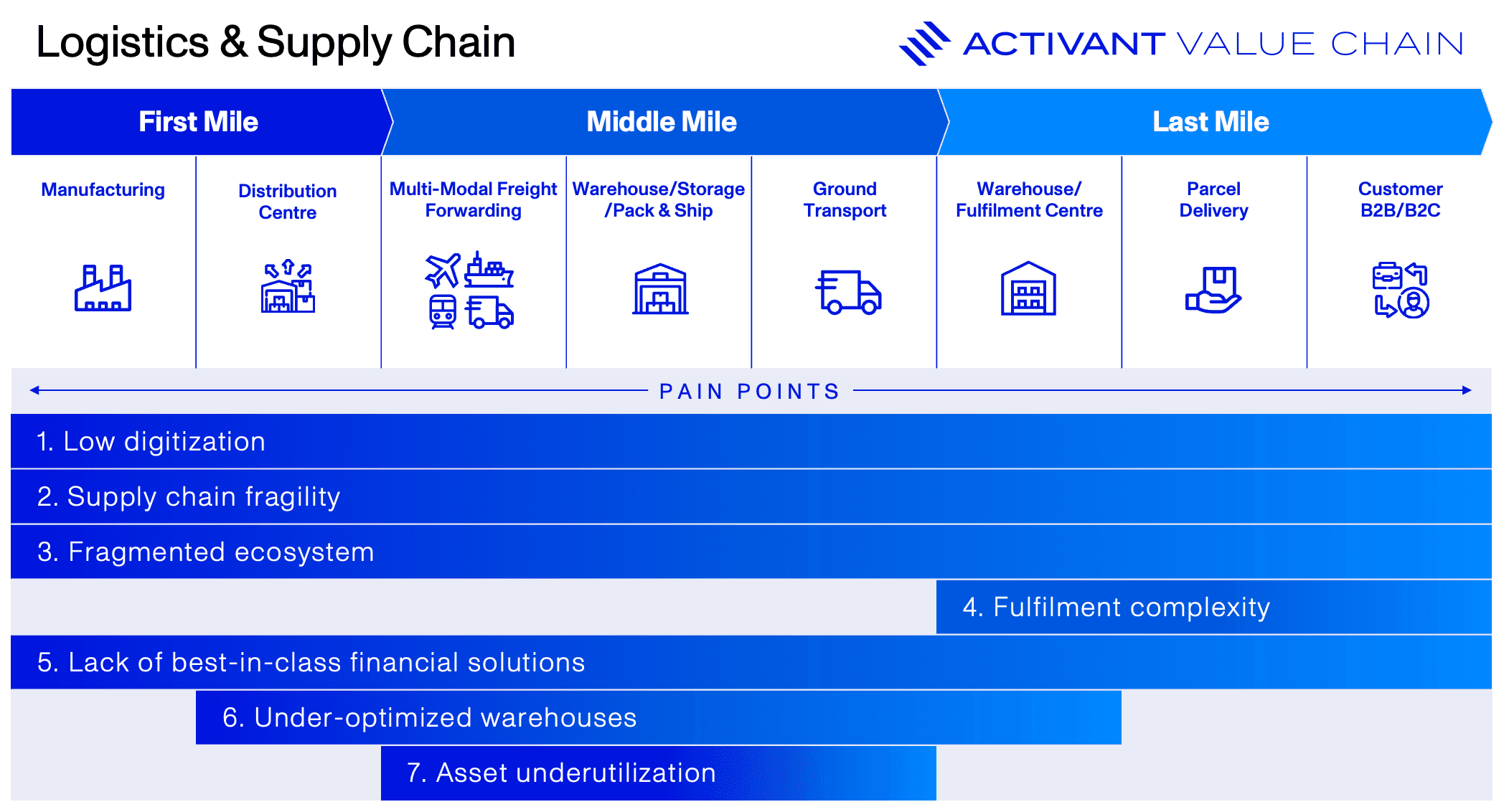 Logistics & Supply Chain

ACTIVANT VALUE CHAIN

First Mile

Middle Mile

Last Mile

Manufacturing

Distribution Centre

Multi-Modal Freight Forwarding

Warehouse/Storage /Pack & Ship

Ground Transport

Warehouse/ Fulfilment Centre

Parcel Delivery

Customer B2B/B2C

PAIN POINTS

1. Low digitization

2. Supply chain fragility

3. Fragmented ecosystem

4. Fulfilment complexity

5. Lack of best-in-class financial solutions

6. Under-optimized warehouses

7. Asset underutilization